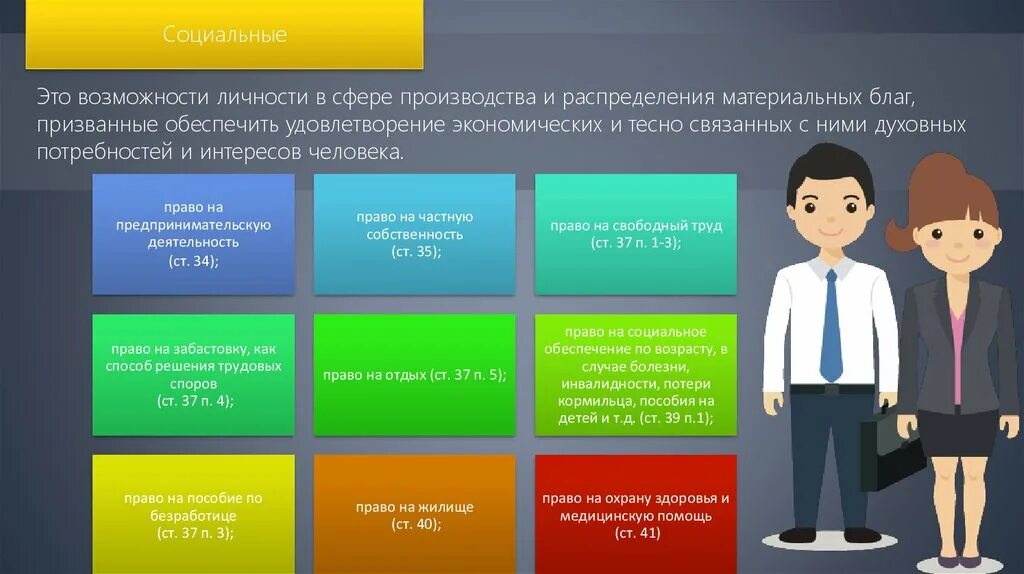 Социальные

Это возможности личности в сфере производства и распределения материальных благ, призванные обеспечить удовлетворение экономических и тесно связанных с ними духовных потребностей и интересов человека.

право на предпринимательскую деятельность (ст. 34);

право на частную собственность (ст. 35);

право на свободный труд (ст. 37 п. 1-3);

право на забастовку, как способ решения трудовых споров (ст. 37 п. 4);

право на отдых (ст. 37 п. 5);

право на социальное обеспечение по возрасту, в случае болезни, инвалидности, потери кормильца, пособия на детей и т.д. (ст. 39 п.1);

право на пособие по безработице (ст. 37 п. 3);

право на жилище (ст. 40);

право на охрану здоровья и медицинскую помощь (ст. 41)